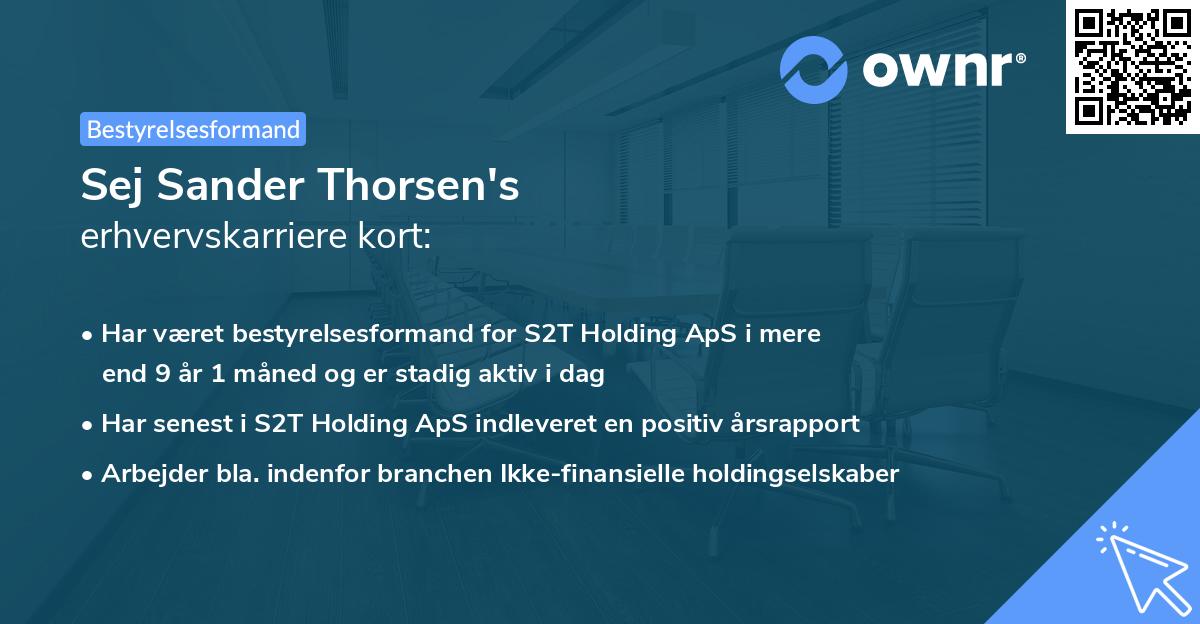 ownr®

Bestyrelsesformand

Sej Sander Thorsen's
erhvervskarriere kort:

• Har været bestyrelsesformand for S2T Holding ApS i mere end 9 år 1 måned og er stadig aktiv i dag
• Har senest i S2T Holding ApS indleveret en positiv årsrapport
• Arbejder bla. indenfor branchen Ikke-finansielle holdingselskaber